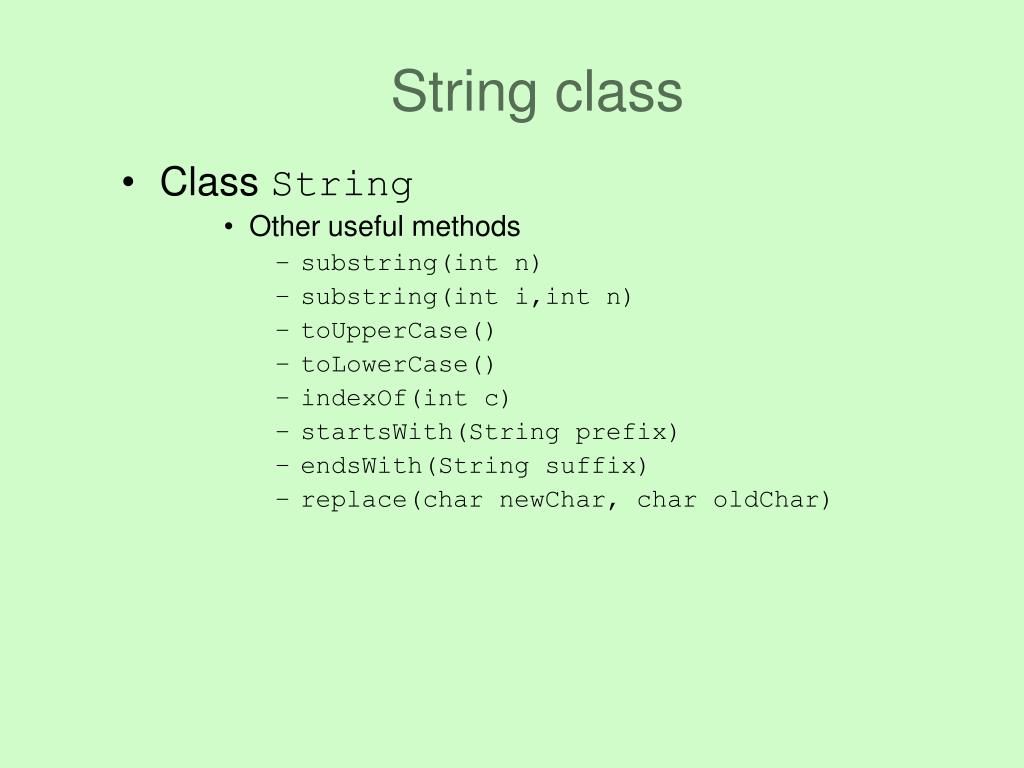 String class

• Class String
  • Other useful methods
    – substring(int n)
    – substring(int i,int n)
    – toUpperCase()
    – toLowerCase()
    – indexOf(int c)
    – startsWith(String prefix)
    – endsWith(String suffix)
    – replace(char newChar, char oldChar)